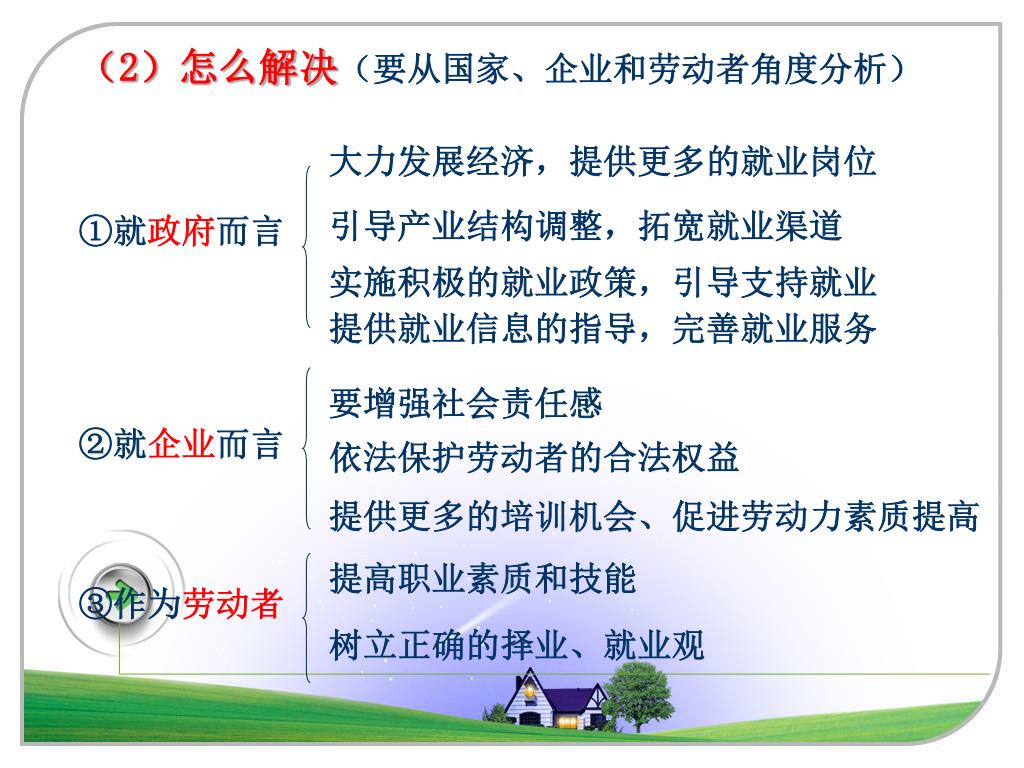 （2）怎么解决（要从国家、企业和劳动者角度分析）

①就政府而言

大力发展经济，提供更多的就业岗位

引导产业结构调整，拓宽就业渠道

实施积极的就业政策，引导支持就业

提供就业信息的指导，完善就业服务

②就企业而言

要增强社会责任感

依法保护劳动者的合法权益

提供更多的培训机会、促进劳动力素质提高

③作为劳动者

提高职业素质和技能

树立正确的择业、就业观